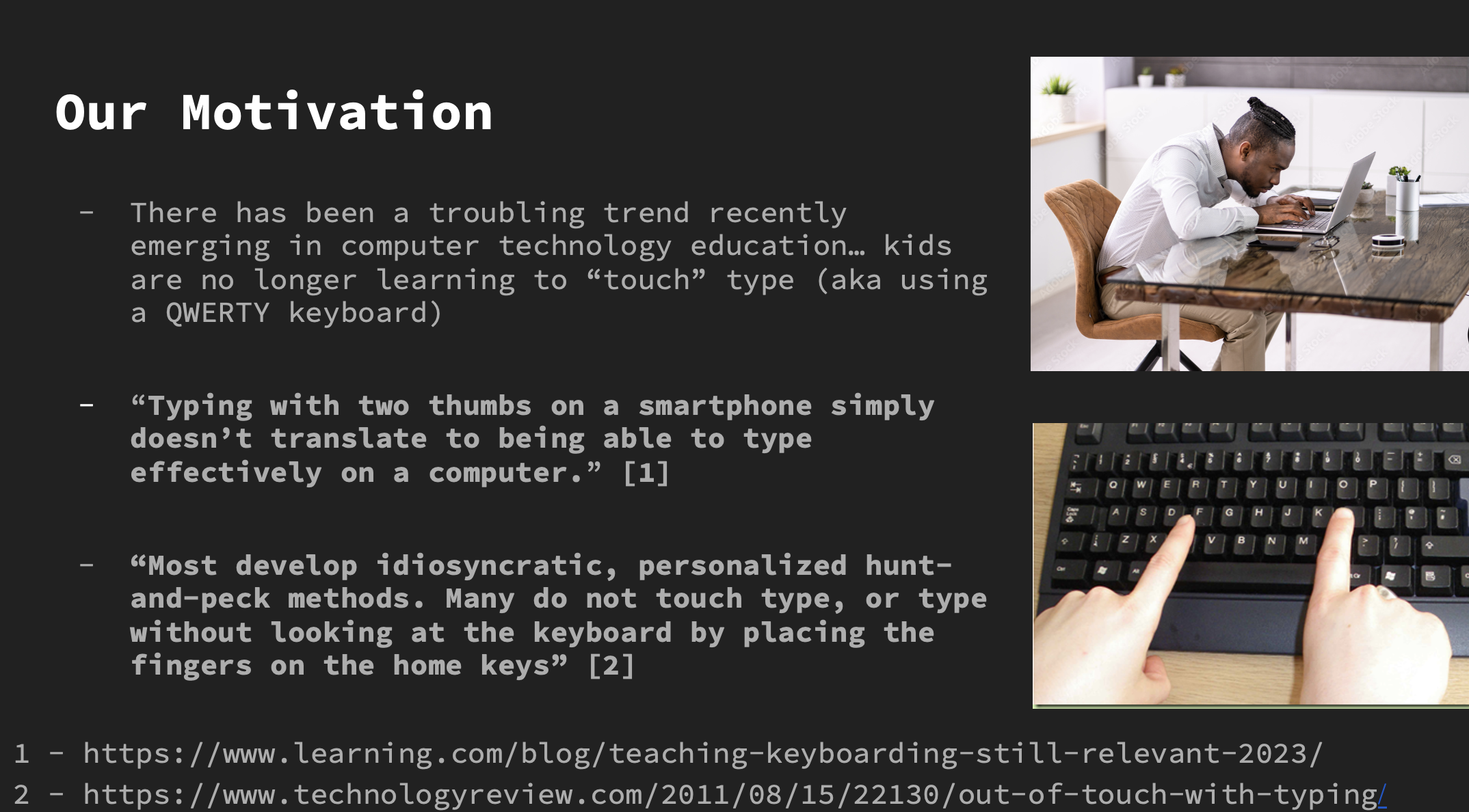 Our Motivation

- There has been a troubling trend recently emerging in computer technology education… kids are no longer learning to “touch” type (aka using a QWERTY keyboard)

- “Typing with two thumbs on a smartphone simply doesn’t translate to being able to type effectively on a computer.” [1]

- “Most develop idiosyncratic, personalized hunt-and-peck methods. Many do not touch type, or type without looking at the keyboard by placing the fingers on the home keys” [2]

1 - https://www.learning.com/blog/teaching-keyboarding-still-relevant-2023/
2 - https://www.technologyreview.com/2011/08/15/22130/out-of-touch-with-typing/